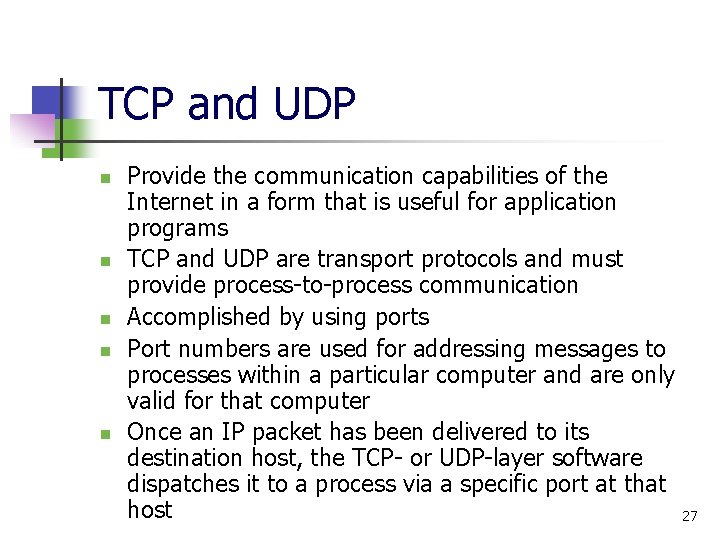 TCP and UDP

- Provide the communication capabilities of the Internet in a form that is useful for application programs
- TCP and UDP are transport protocols and must provide process-to-process communication
- Accomplished by using ports
- Port numbers are used for addressing messages to processes within a particular computer and are only valid for that computer
- Once an IP packet has been delivered to its destination host, the TCP- or UDP-layer software dispatches it to a process via a specific port at that host

27